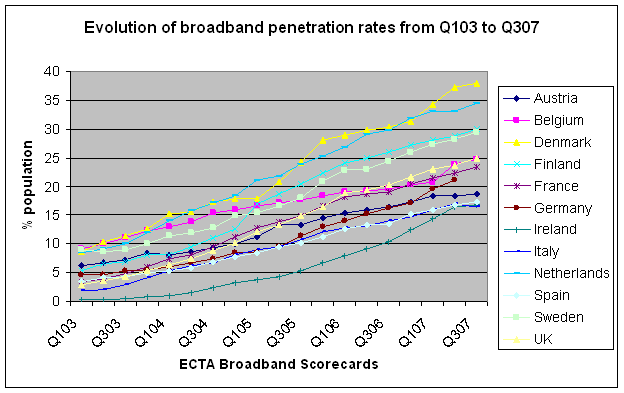 Evolution of broadband penetration rates from Q103 to Q307

% population

40
35
30
25
20
15
10
5
0

Q103
Q303
Q104
Q304
Q105
Q305
Q106
Q306
Q107
Q307

ECTA Broadband Scorecards

Austria
Belgium
Denmark
Finland
France
Germany
Ireland
Italy
Netherlands
Spain
Sweden
UK